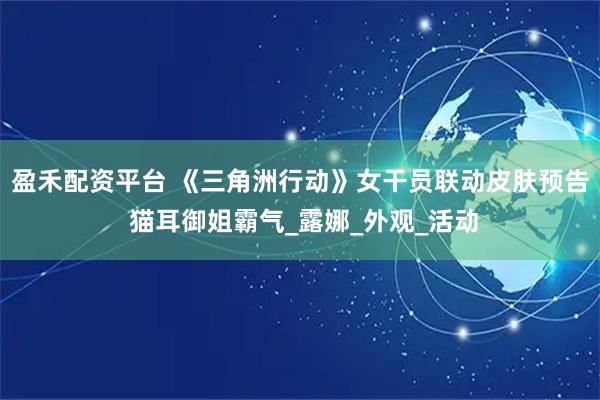 盈禾配资平台 《三角洲行动》女干员联动皮肤预告 猫耳御姐霸气_露娜_外观_活动